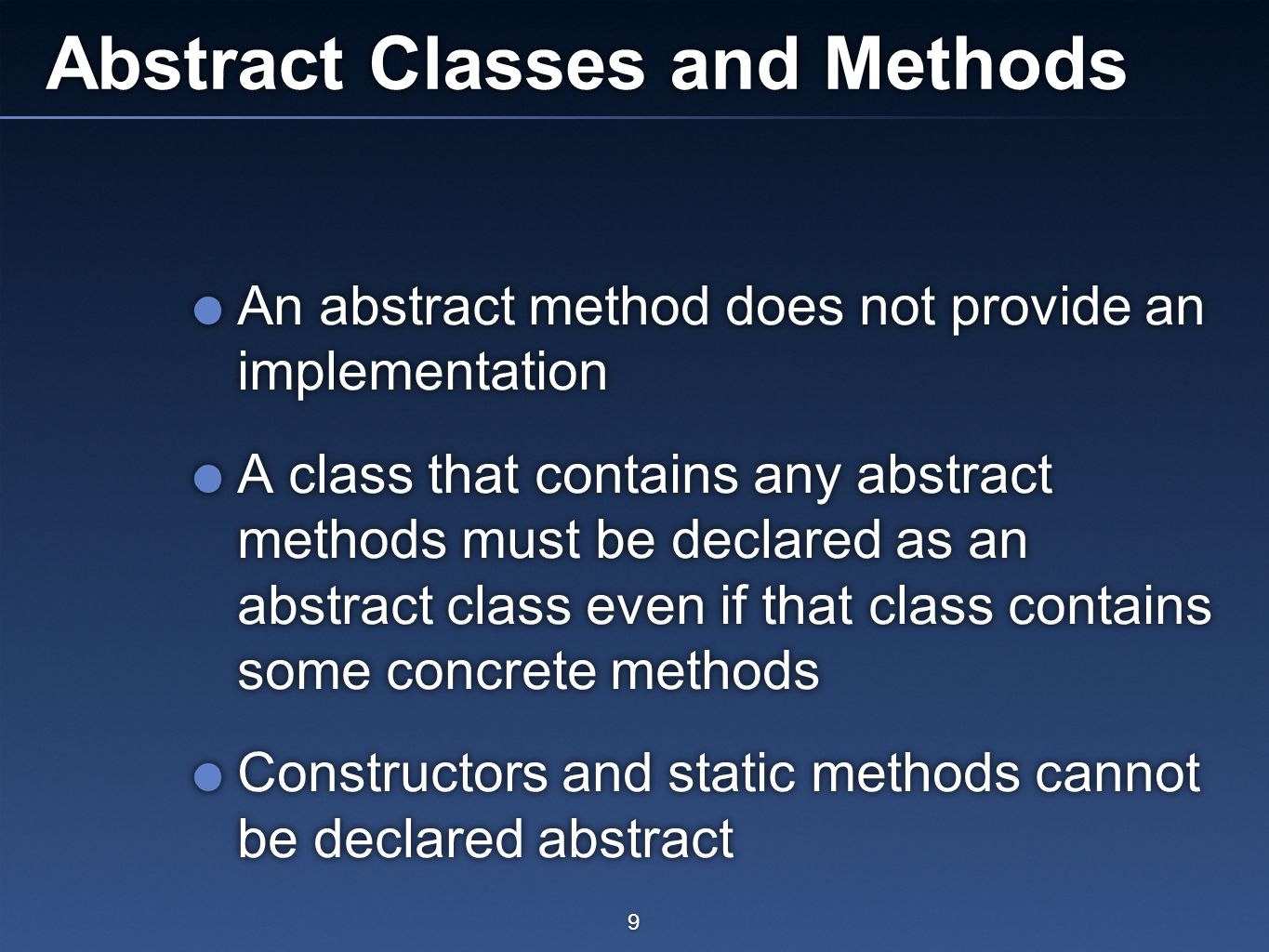 Abstract Classes and Methods

An abstract method does not provide an implementation

A class that contains any abstract methods must be declared as an abstract class even if that class contains some concrete methods

Constructors and static methods cannot be declared abstract

9